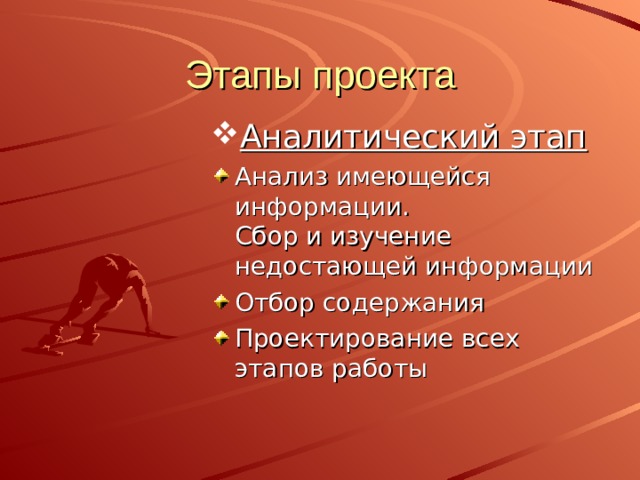 Этапы проекта

Аналитический этап

Анализ имеющейся информации.
Сбор и изучение недостающей информации

Отбор содержания

Проектирование всех этапов работы